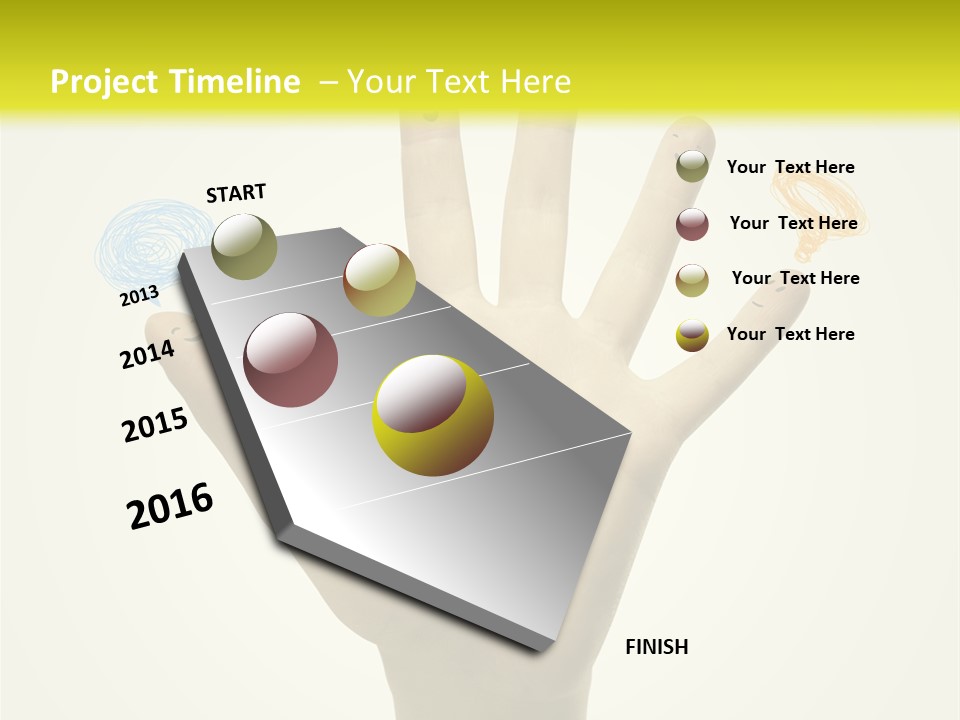 Project Timeline – Your Text Here

START

2013

2014

2015

2016

Your Text Here

Your Text Here

Your Text Here

Your Text Here

FINISH